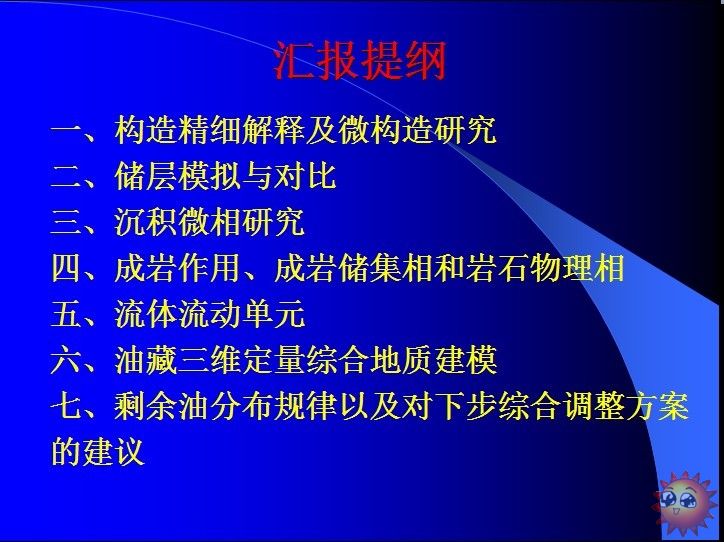 汇报提纲

一、构造精细解释及微构造研究
二、储层模拟与对比
三、沉积微相研究
四、成岩作用、成岩储集相和岩石物理相
五、流体流动单元
六、油藏三维定量综合地质建模
七、剩余油分布规律以及对下步综合调整方案的建议